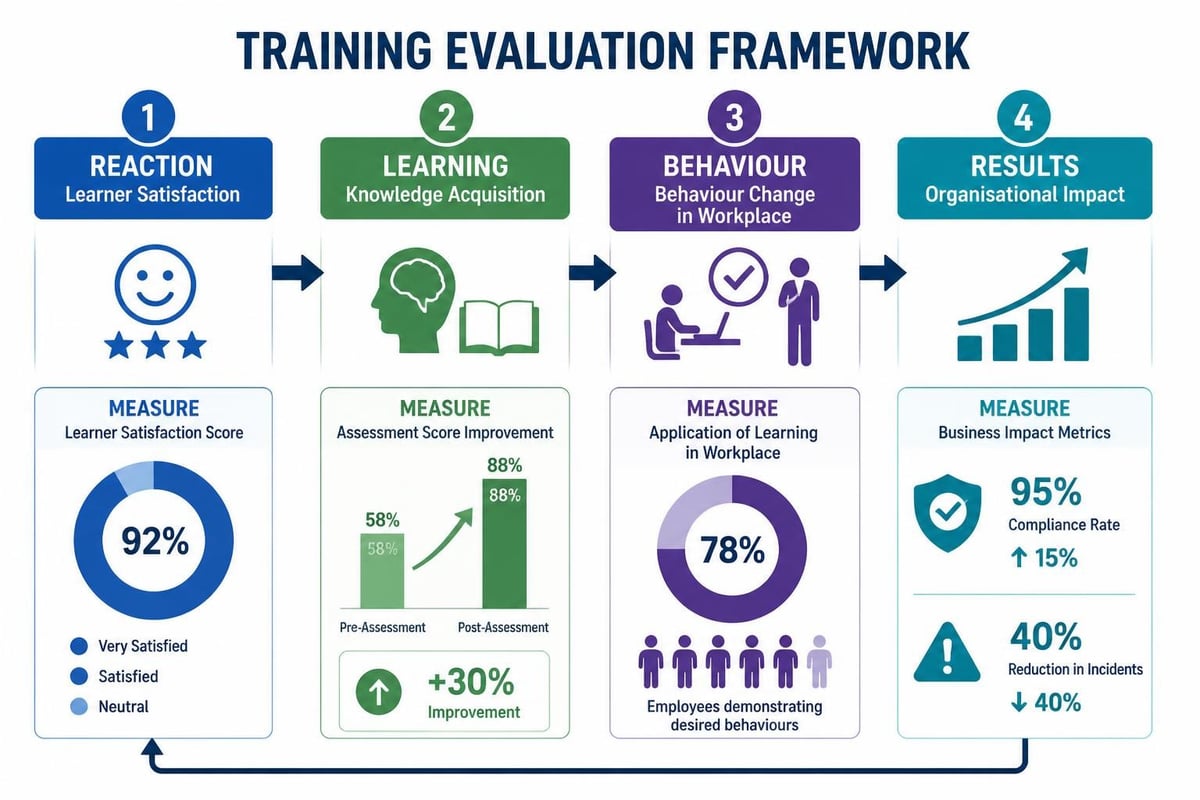 TRAINING EVALUATION FRAMEWORK

1
REACTION
Learner Satisfaction

MEASURE
Learner Satisfaction Score

92%

Very Satisfied
Satisfied
Neutral

2
LEARNING
Knowledge Acquisition

MEASURE
Assessment Score Improvement

58%
58%
88%
88%
Pre-Assessment
Post-Assessment

+30%
Improvement

3
BEHAVIOUR
Behaviour Change in Workplace

MEASURE
Application of Learning in Workplace

78%

Employees demonstrating desired behaviours

4
RESULTS
Organisational Impact

MEASURE
Business Impact Metrics

95%
Compliance Rate
↑ 15%

40%
Reduction in Incidents
↓ 40%